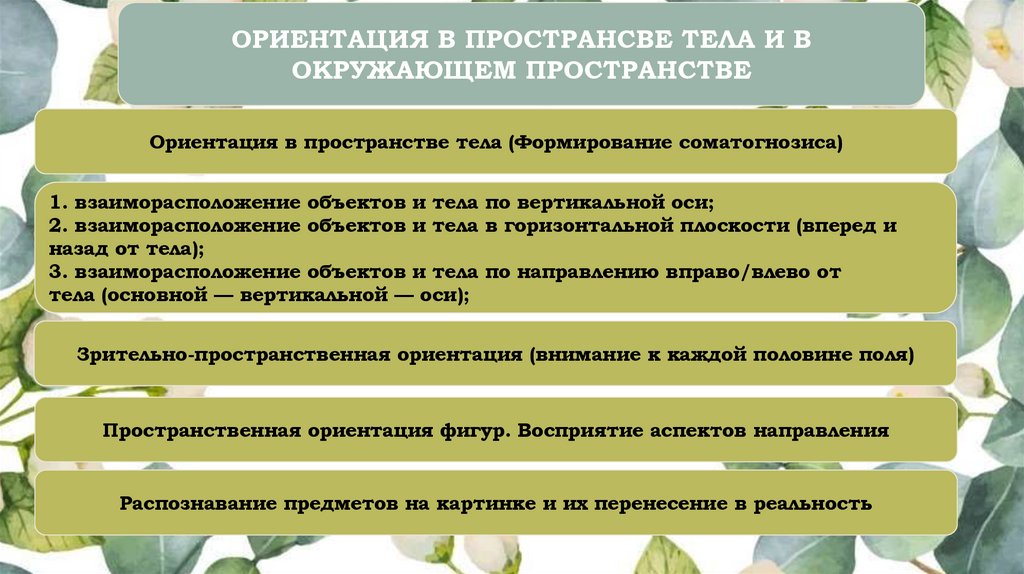 ОРИЕНТАЦИЯ В ПРОСТРАНСВЕ ТЕЛА И В ОКРУЖАЮЩЕМ ПРОСТРАНСТВЕ

Ориентация в пространстве тела (Формирование соматогнозиса)

1. взаиморасположение объектов и тела по вертикальной оси;
2. взаиморасположение объектов и тела в горизонтальной плоскости (вперед и назад от тела);
3. взаиморасположение объектов и тела по направлению вправо/влево от тела (основной — вертикальной — оси);

Зрительно-пространственная ориентация (внимание к каждой половине поля)

Пространственная ориентация фигур. Восприятие аспектов направления

Распознавание предметов на картинке и их перенесение в реальность